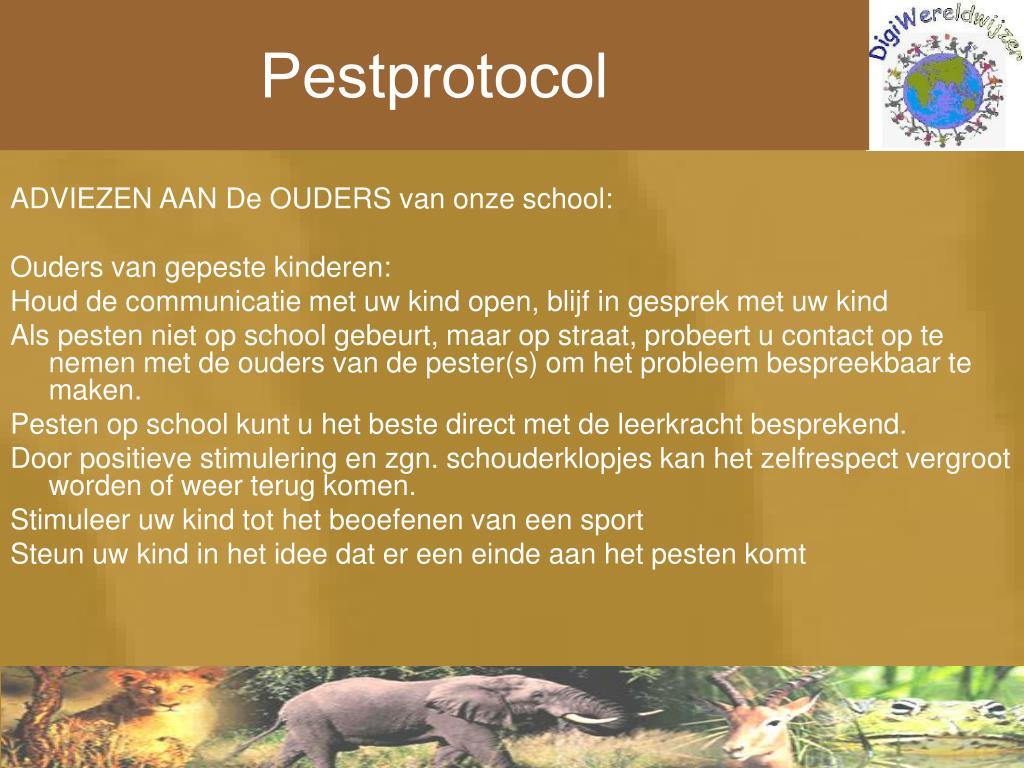 Pestprotocol

DigiWereldwijzer

ADVIEZEN AAN De OUDERS van onze school:

Ouders van gepeste kinderen:
Houd de communicatie met uw kind open, blijf in gesprek met uw kind
Als pesten niet op school gebeurt, maar op straat, probeert u contact op te nemen met de ouders van de pester(s) om het probleem bespreekbaar te maken.
Pesten op school kunt u het beste direct met de leerkracht besprekend.
Door positieve stimulering en zgn. schouderklopjes kan het zelfrespect vergroot worden of weer terug komen.
Stimuleer uw kind tot het beoefenen van een sport
Steun uw kind in het idee dat er een einde aan het pesten komt